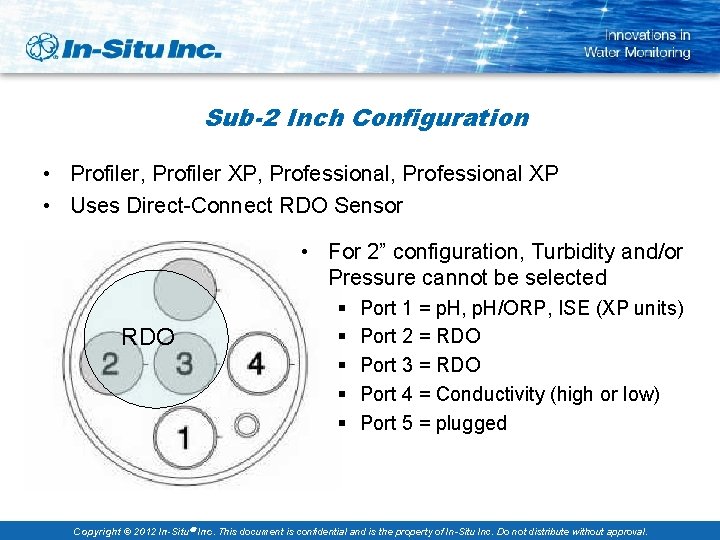 In-Situ Inc.

Innovations in Water Monitoring

Sub-2 Inch Configuration

• Profiler, Profiler XP, Professional, Professional XP
• Uses Direct-Connect RDO Sensor

RDO
2
3
4
1

• For 2” configuration, Turbidity and/or Pressure cannot be selected
▪ Port 1 = pH, pH/ORP, ISE (XP units)
▪ Port 2 = RDO
▪ Port 3 = RDO
▪ Port 4 = Conductivity (high or low)
▪ Port 5 = plugged

Copyright © 2012 In-Situ® Inc. This document is confidential and is the property of In-Situ Inc. Do not distribute without approval.